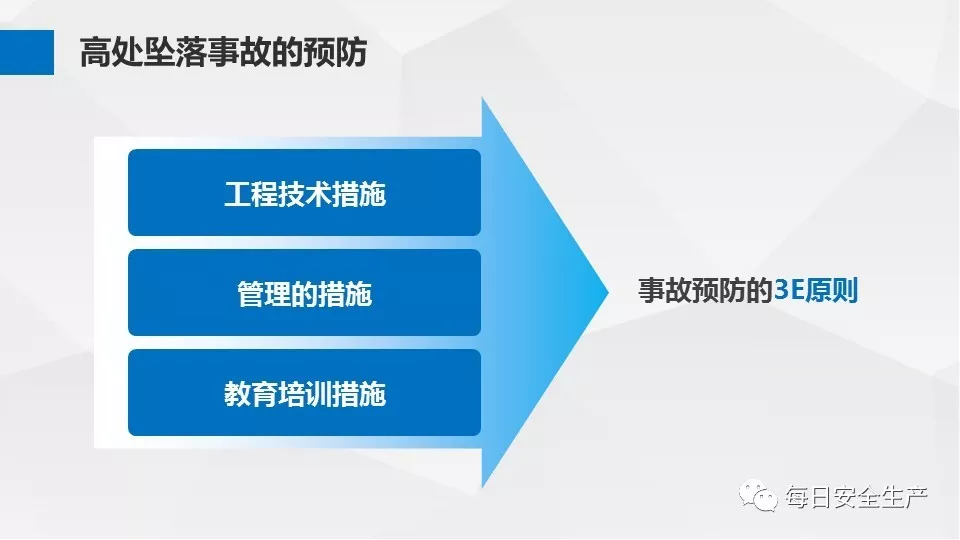 高处坠落事故的预防

工程技术措施

管理的措施

教育培训措施

事故预防的3E原则

每日安全生产